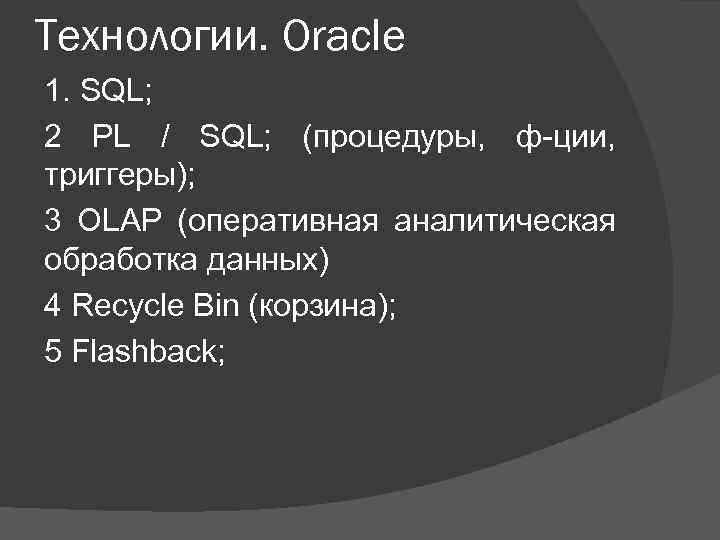 Технологии. Oracle

1. SQL;

2 PL / SQL; (процедуры, ф-ции, триггеры);

3 OLAP (оперативная аналитическая обработка данных)

4 Recycle Bin (корзина);

5 Flashback;